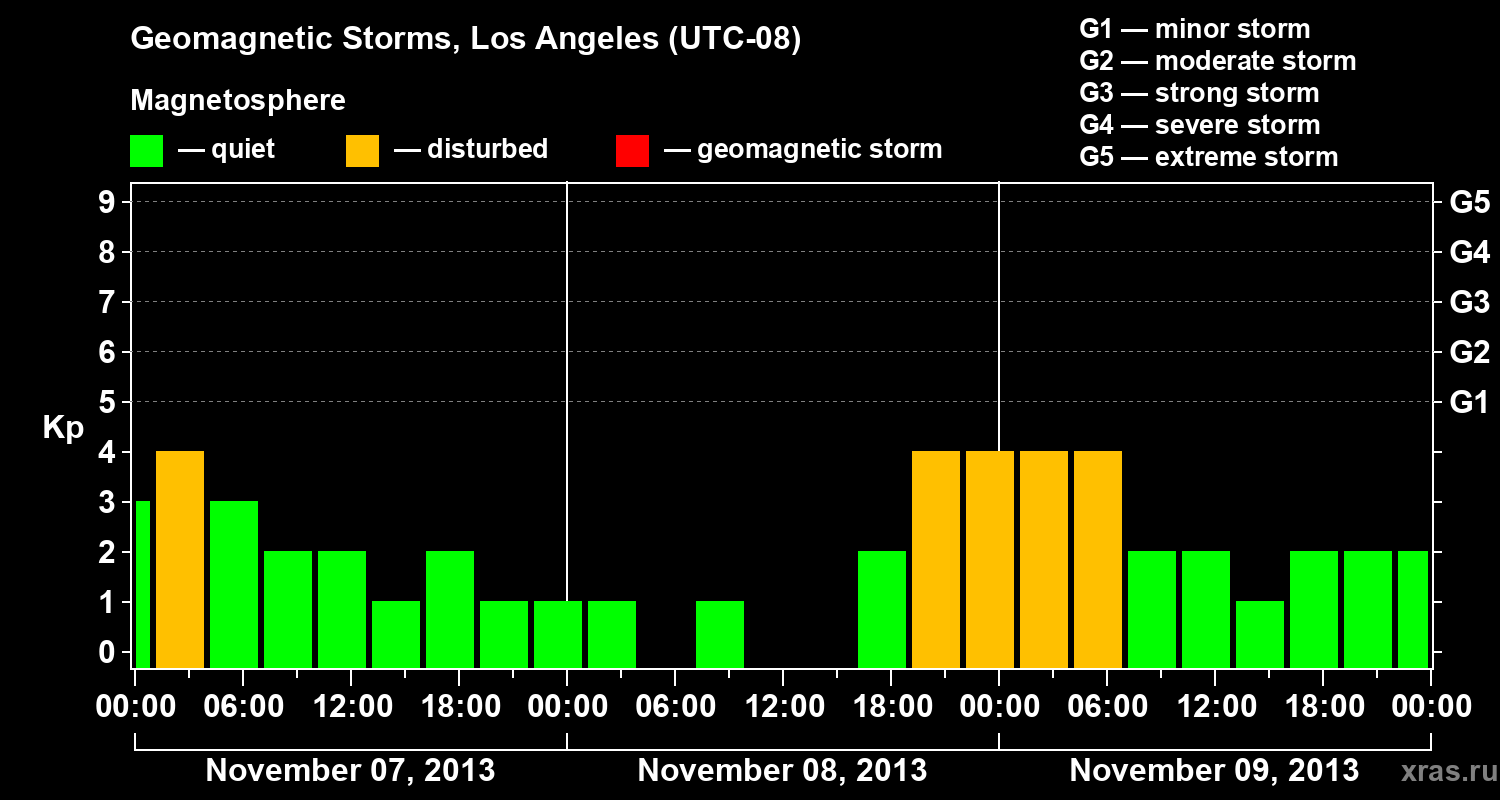 Geomagnetic Storms, Los Angeles (UTC-08)

Magnetosphere

— quiet — disturbed — geomagnetic storm

G1 — minor storm
G2 — moderate storm
G3 — strong storm
G4 — severe storm
G5 — extreme storm

Kp

9
8
7
6
5
4
3
2
1
0

G5
G4
G3
G2
G1

00:00 06:00 12:00 18:00 00:00 06:00 12:00 18:00 00:00 06:00 12:00 18:00 00:00

November 07, 2013
November 08, 2013
November 09, 2013

xras.ru